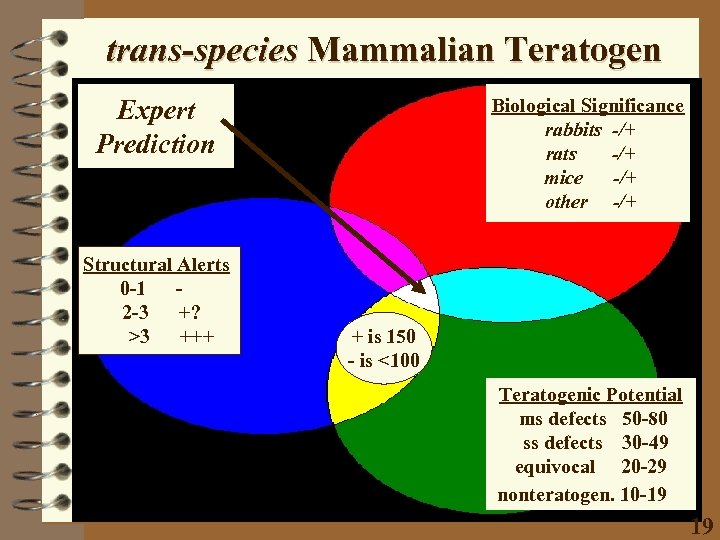 trans-species Mammalian Teratogen

Expert Prediction

Biological Significance
rabbits -/+
rats -/+
mice -/+
other -/+

Structural Alerts
0-1 -
2-3 +?
>3 +++

+ is 150
- is <100

Teratogenic Potential
ms defects 50-80
ss defects 30-49
equivocal 20-29
nonteratogen. 10-19

19